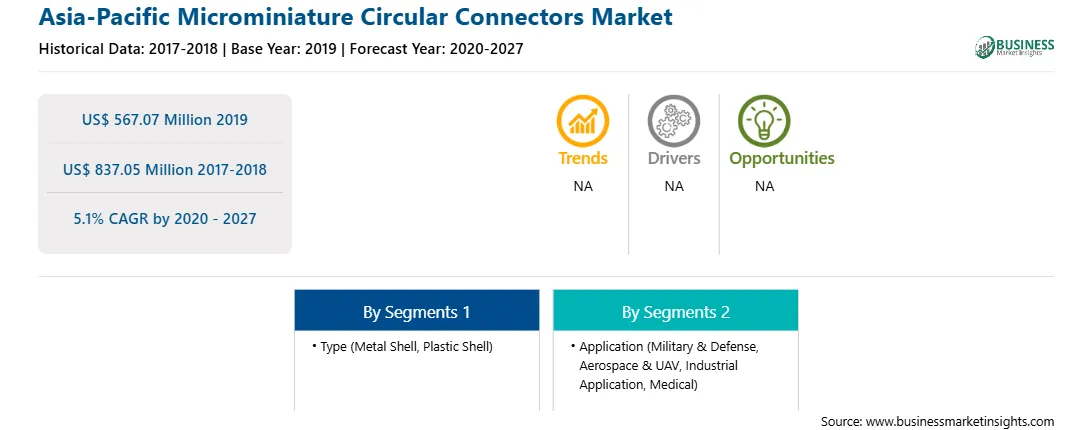 Asia-Pacific Microminiature Circular Connectors Market

Historical Data: 2017-2018 | Base Year: 2019 | Forecast Year: 2020-2027

BUSINESS
Market Insights

US$ 567.07 Million 2019

US$ 837.05 Million 2017-2018

5.1% CAGR by 2020 - 2027

Trends
NA

Drivers
NA

Opportunities
NA

By Segments 1

• Type (Metal Shell, Plastic Shell)

By Segments 2

• Application (Military & Defense, Aerospace & UAV, Industrial Application, Medical)

Source: www.businessmarketinsights.com